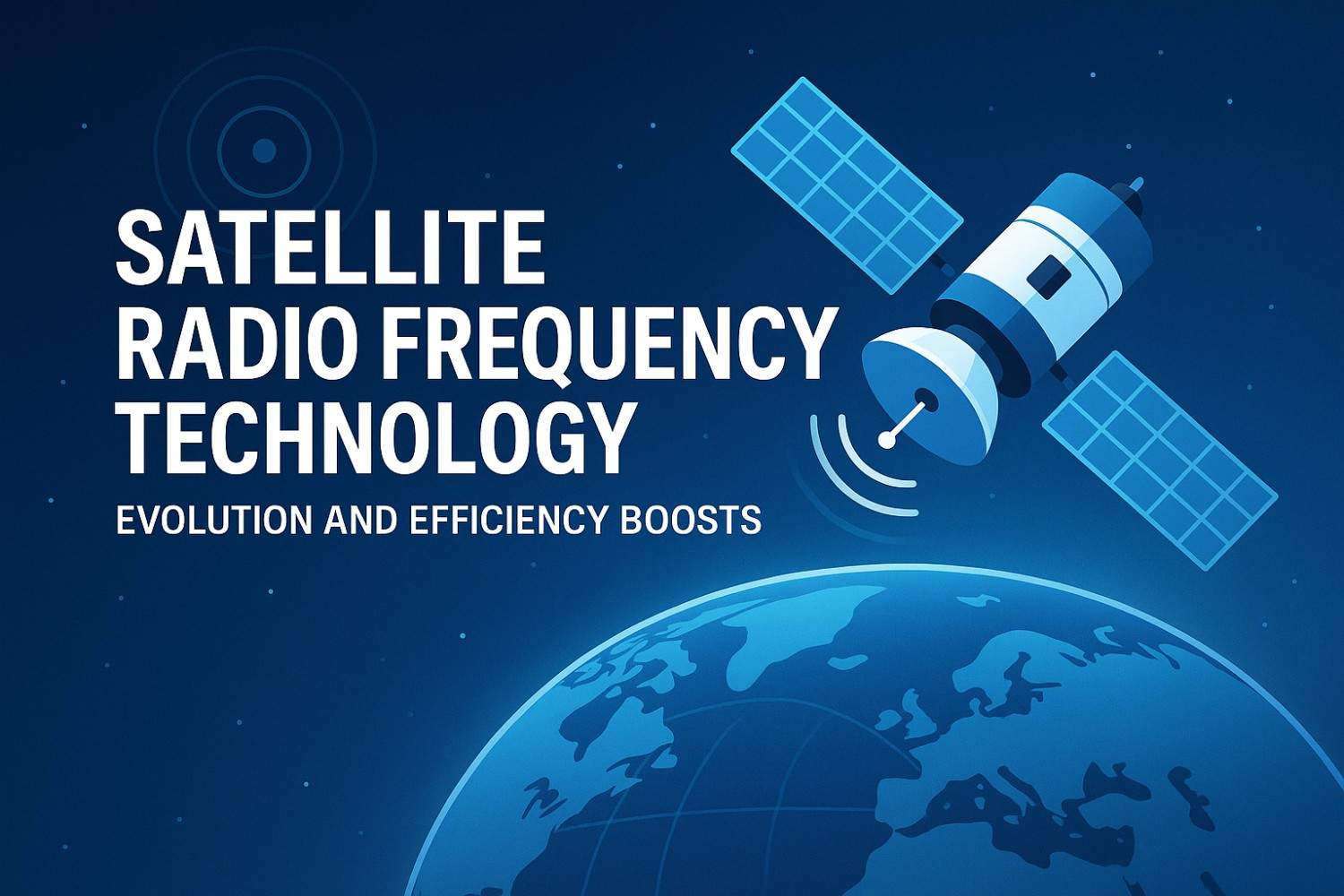 SATELLITE RADIO FREQUENCY TECHNOLOGY

EVOLUTION AND EFFICIENCY BOOSTS